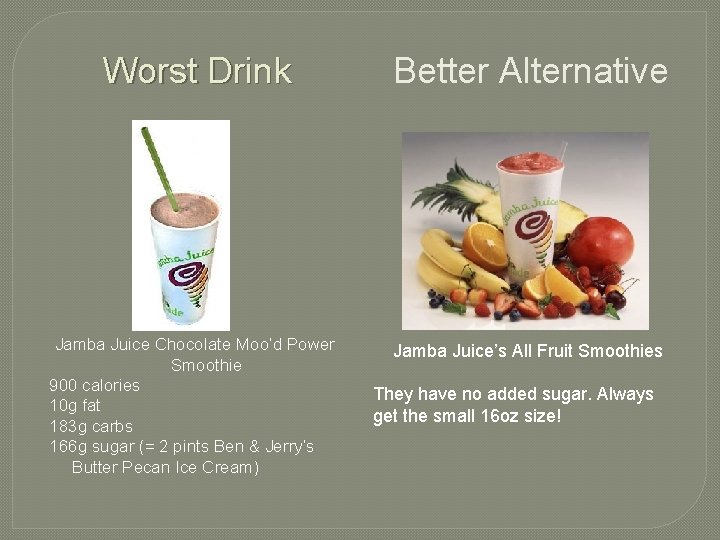 Worst Drink

Jamba Juice

Jamba Juice Chocolate Moo'd Power Smoothie

900 calories
10g fat
183g carbs
166g sugar (= 2 pints Ben & Jerry's Butter Pecan Ice Cream)

Better Alternative

Jamba Juice

Jamba Juice's All Fruit Smoothies

They have no added sugar. Always get the small 16oz size!